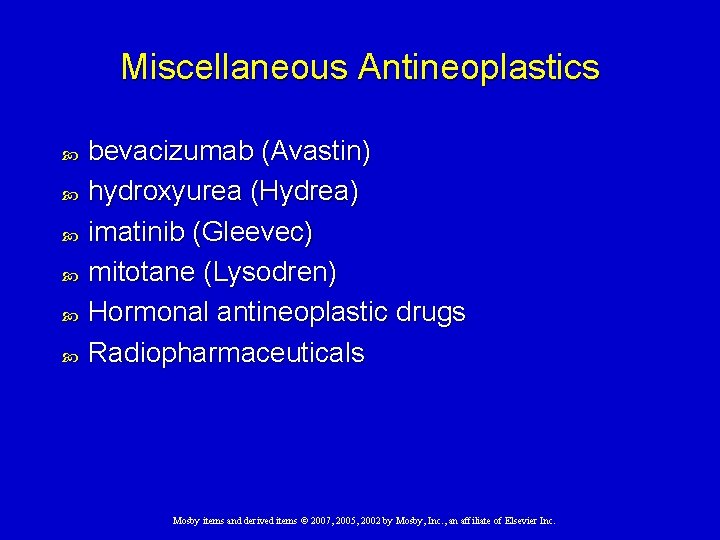 Miscellaneous Antineoplastics

bevacizumab (Avastin)
hydroxyurea (Hydrea)
imatinib (Gleevec)
mitotane (Lysodren)
Hormonal antineoplastic drugs
Radiopharmaceuticals

Mosby items and derived items © 2007, 2005, 2002 by Mosby, Inc., an affiliate of Elsevier Inc.